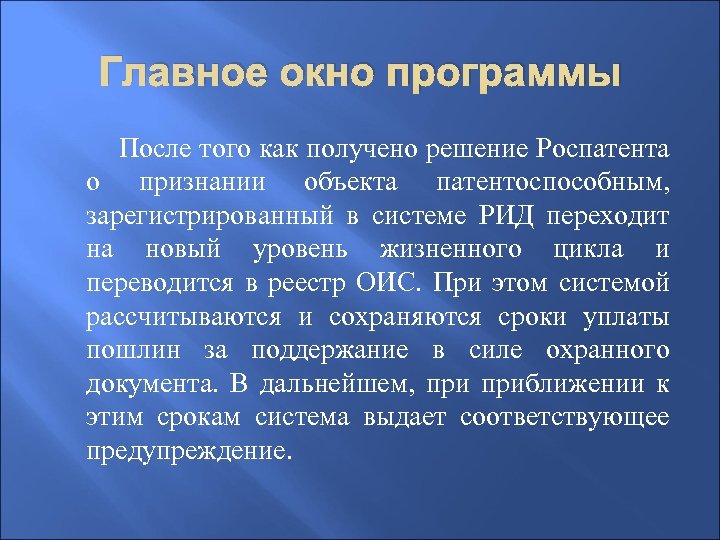 Главное окно программы

После того как получено решение Роспатента о признании объекта патентоспособным, зарегистрированный в системе РИД переходит на новый уровень жизненного цикла и переводится в реестр ОИС. При этом системой рассчитываются и сохраняются сроки уплаты пошлин за поддержание в силе охранного документа. В дальнейшем, при приближении к этим срокам система выдает соответствующее предупреждение.